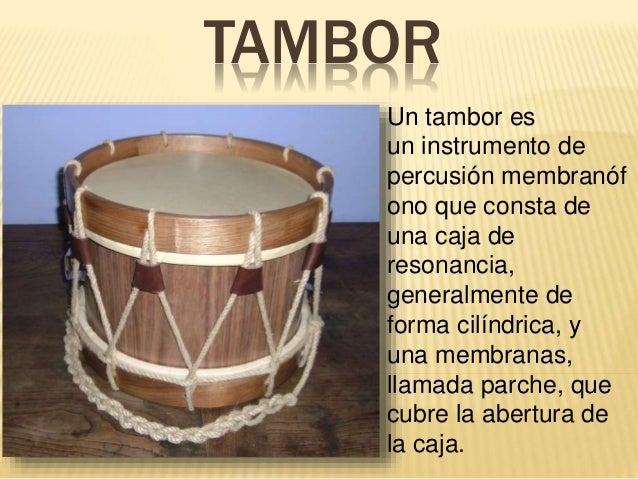 TAMBOR

Un tambor es un instrumento de percusión membranófono que consta de una caja de resonancia, generalmente de forma cilíndrica, y una membranas, llamada parche, que cubre la abertura de la caja.